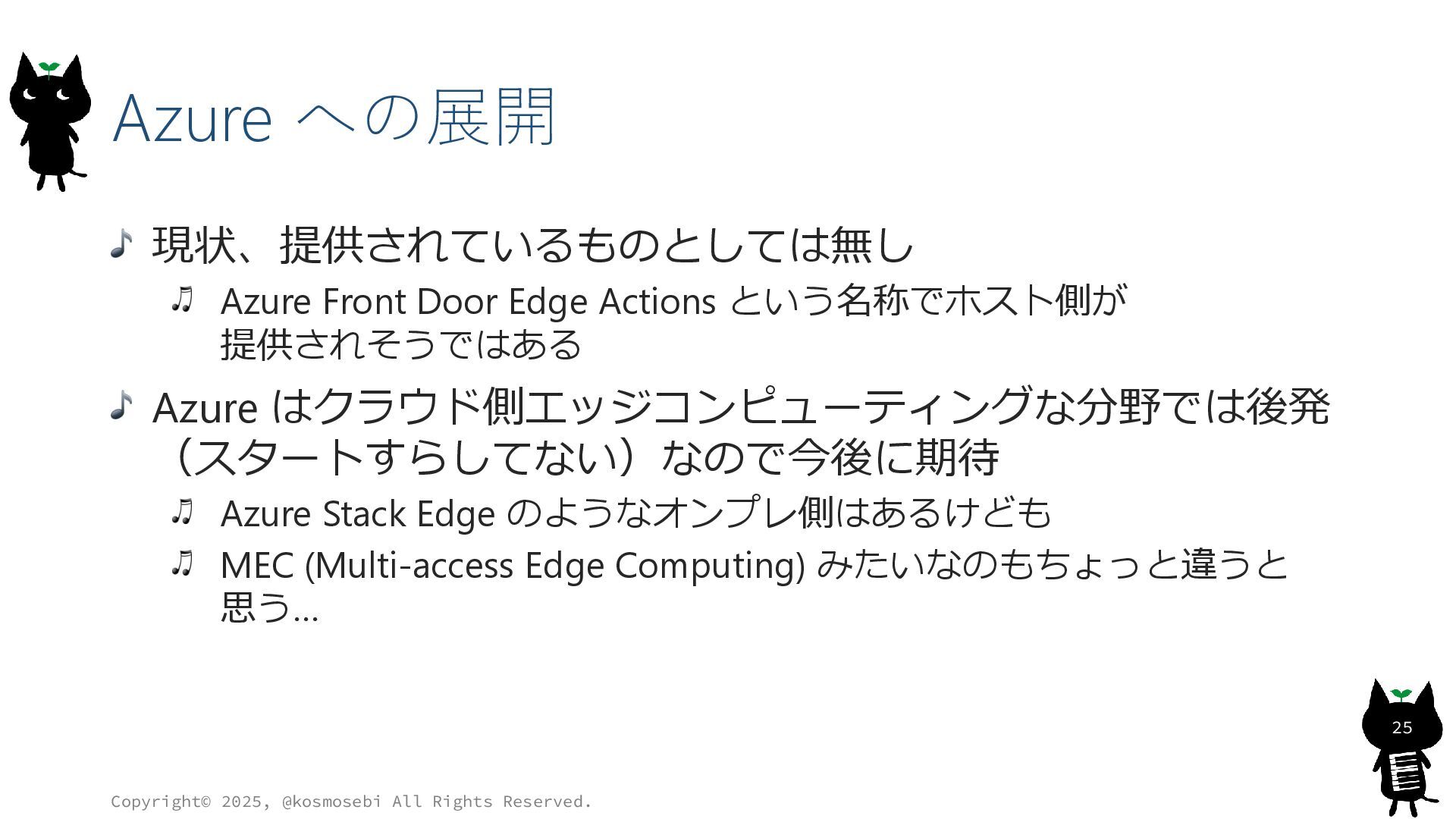 Azure への展開

♪ 現状、提供されているものとしては無し

♫ Azure Front Door Edge Actions という名称でホスト側が提供されそうではある

♪ Azure はクラウド側エッジコンピューティングな分野では後発（スタートすらしてない）なので今後に期待

♫ Azure Stack Edge のようなオンプレ側はあるけども

♫ MEC (Multi-access Edge Computing) みたいなのもちょっと違うと思う…

25

Copyright© 2025, @kosmosebi All Rights Reserved.